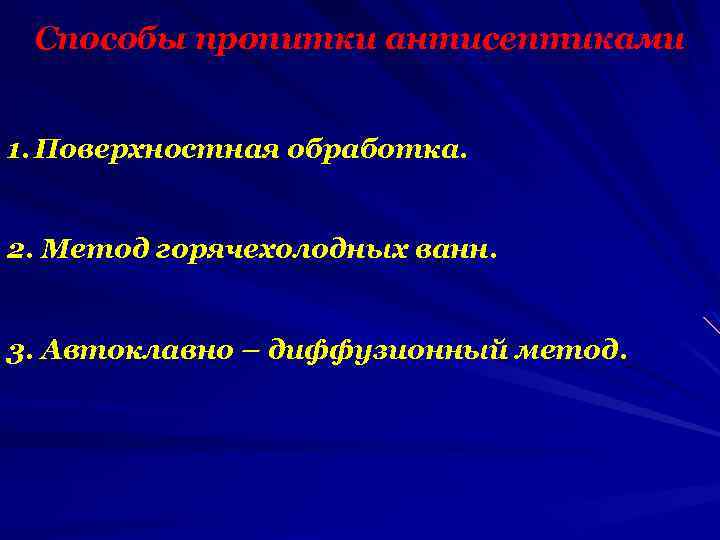 Способы пропитки антисептиками

1. Поверхностная обработка.

2. Метод горячехолодных ванн.

3. Автоклавно – диффузионный метод.